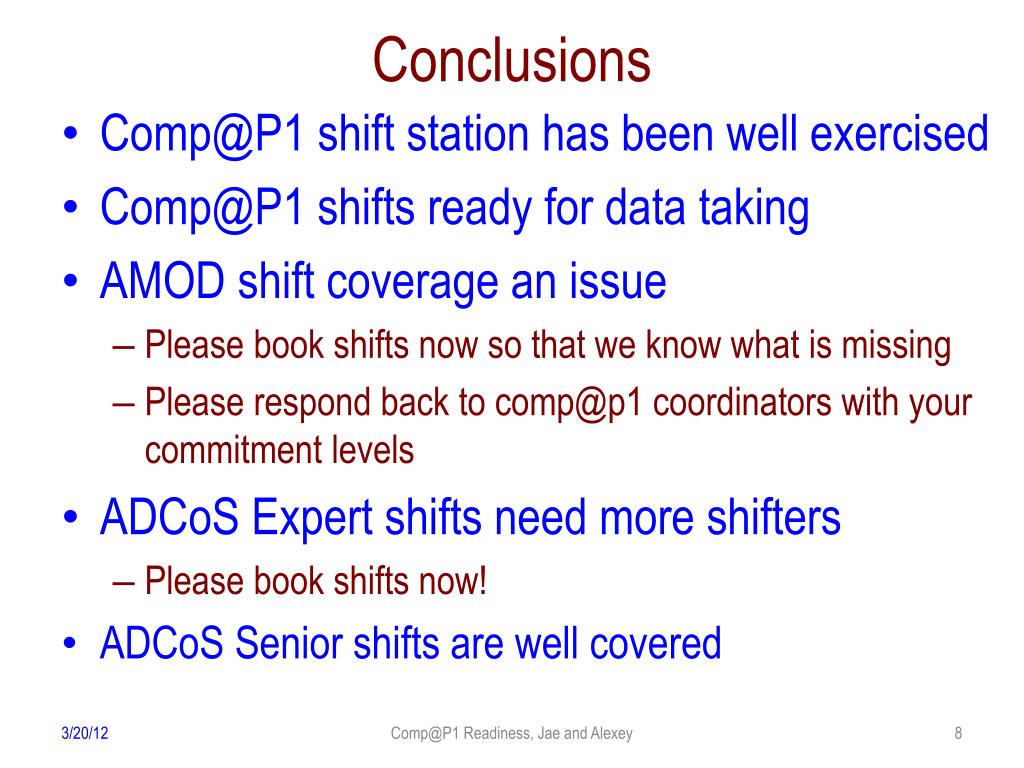 Conclusions

• Comp@P1 shift station has been well exercised
• Comp@P1 shifts ready for data taking
• AMOD shift coverage an issue
– Please book shifts now so that we know what is missing
– Please respond back to comp@p1 coordinators with your commitment levels
• ADCoS Expert shifts need more shifters
– Please book shifts now!
• ADCoS Senior shifts are well covered

3/20/12

Comp@P1 Readiness, Jae and Alexey

8